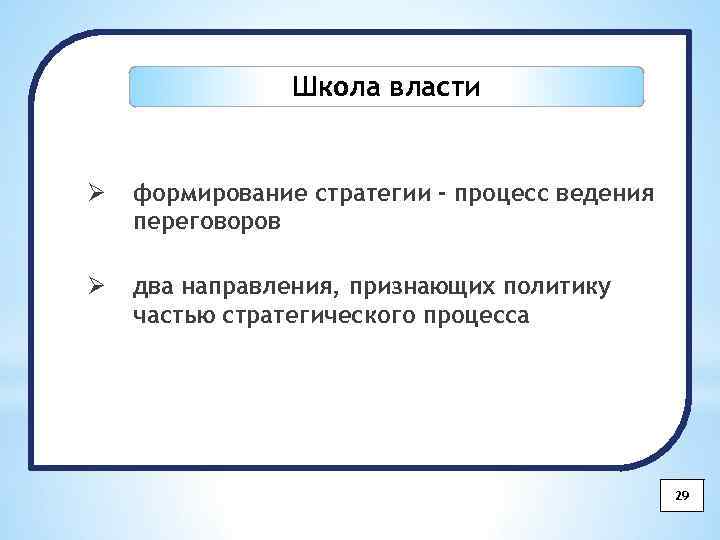 Школа власти

➢ формирование стратегии - процесс ведения переговоров

➢ два направления, признающих политику частью стратегического процесса

29